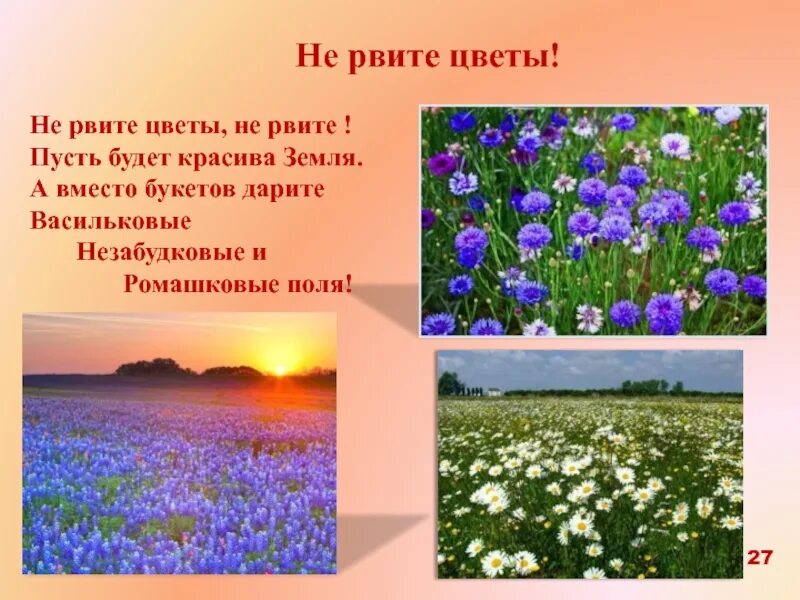 Не рвите цветы!

Не рвите цветы, не рвите !
Пусть будет красива Земля.
А вместо букетов дарите
Васильковые
Незабудковые и
Ромашковые поля!

27